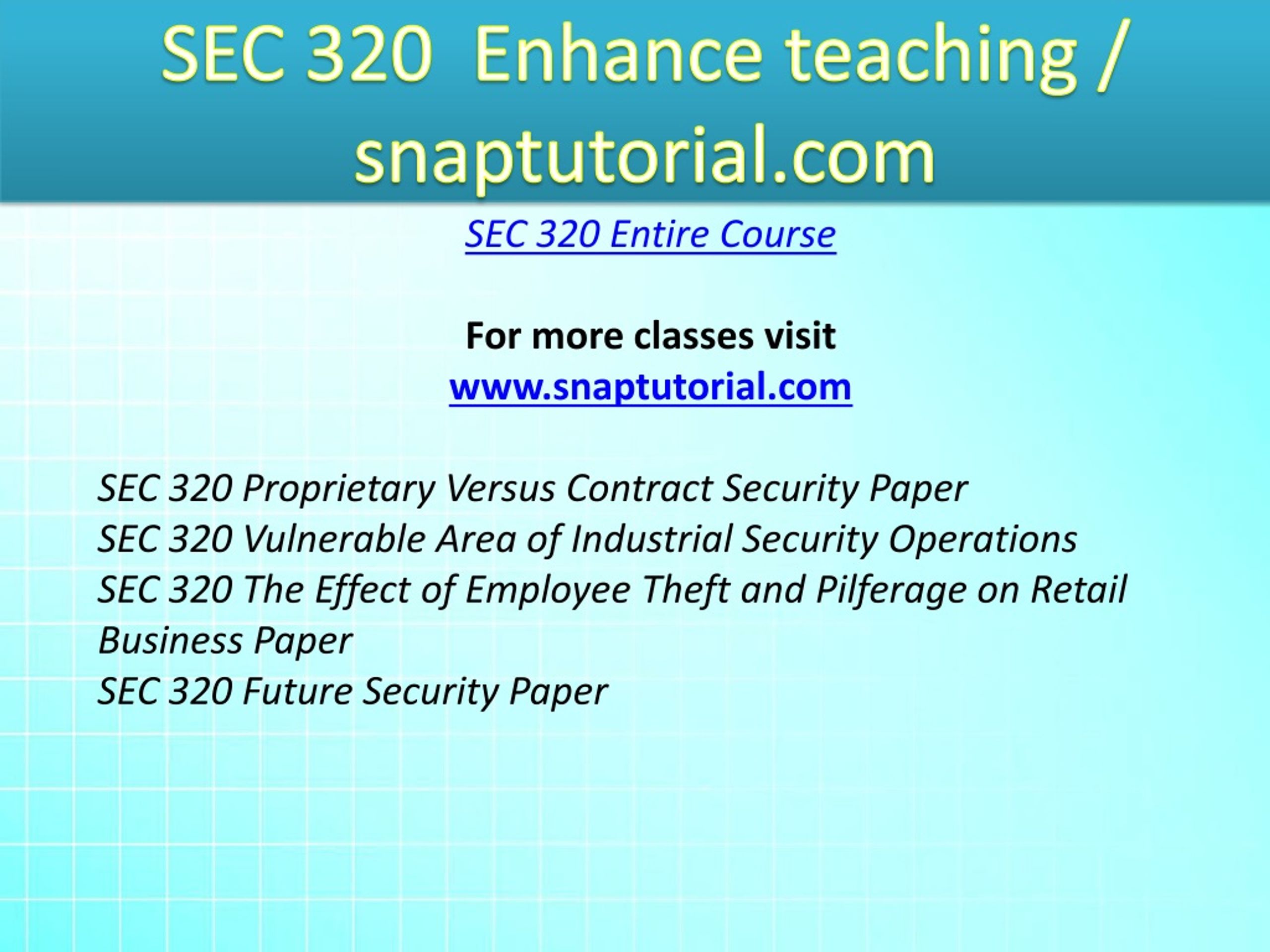 SEC 320 Enhance teaching / snaptutorial.com

SEC 320 Entire Course

For more classes visit
www.snaptutorial.com

SEC 320 Proprietary Versus Contract Security Paper
SEC 320 Vulnerable Area of Industrial Security Operations
SEC 320 The Effect of Employee Theft and Pilferage on Retail Business Paper
SEC 320 Future Security Paper